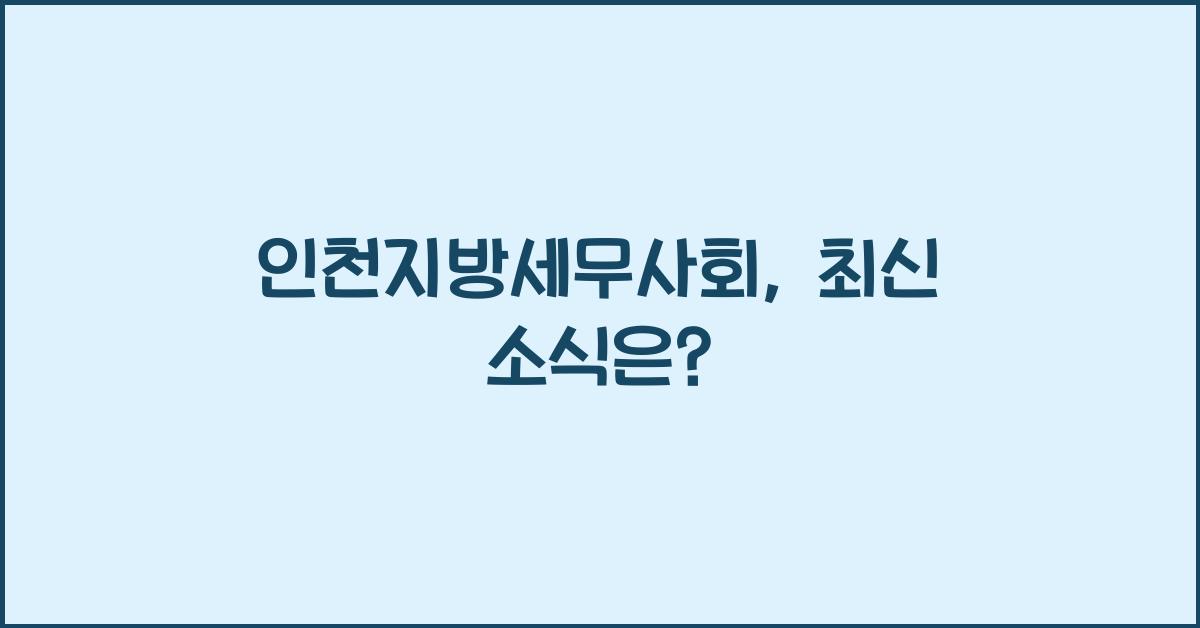 인천지방세무사회, 최신 소식은?